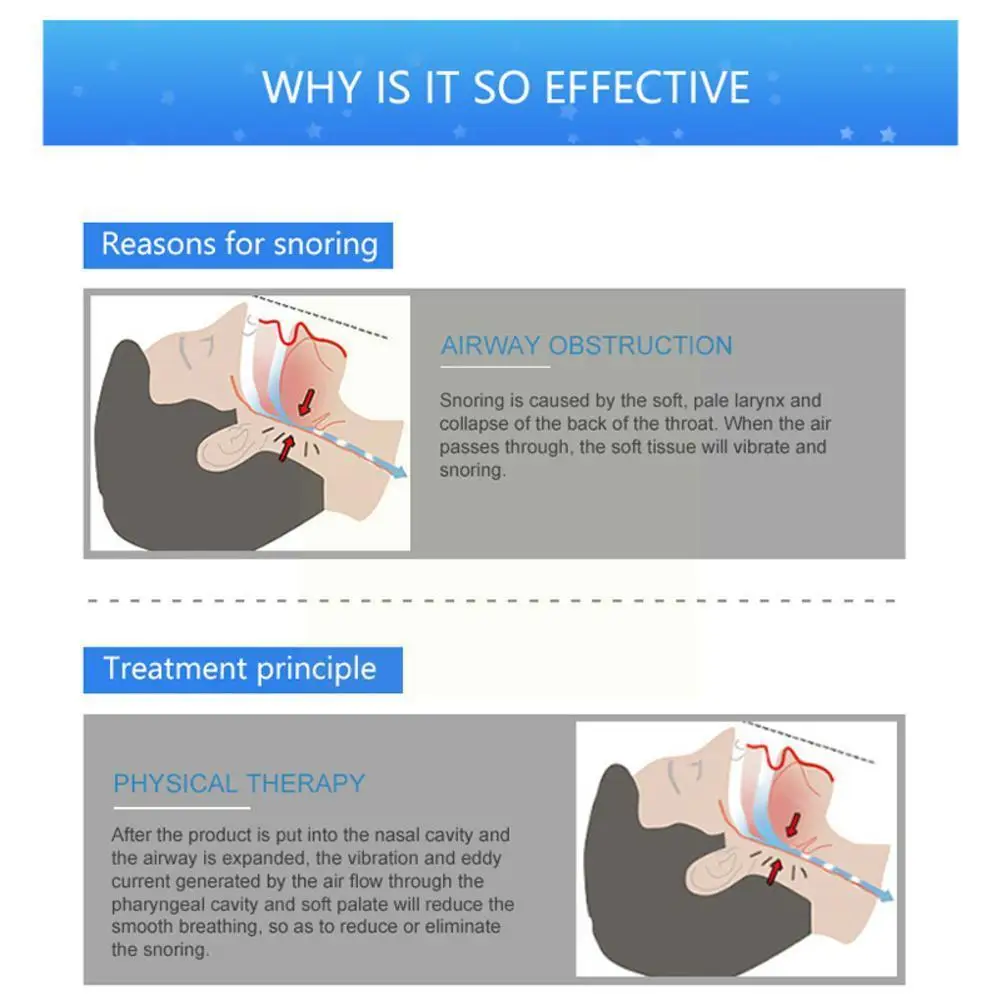 WHY IS IT SO EFFECTIVE

Reasons for snoring

AIRWAY OBSTRUCTION

Snoring is caused by the soft, pale larynx and collapse of the back of the throat. When the air passes through, the soft tissue will vibrate and snoring.

Treatment principle

PHYSICAL THERAPY

After the product is put into the nasal cavity and the airway is expanded, the vibration and eddy current generated by the air flow through the pharyngeal cavity and soft palate will reduce the smooth breathing, so as to reduce or eliminate the snoring.